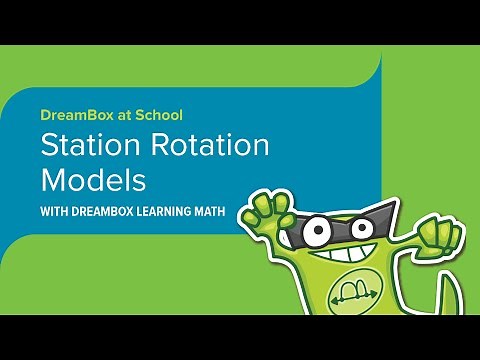 DreamBox at School

Station Rotation Models

WITH DREAMBOX LEARNING MATH